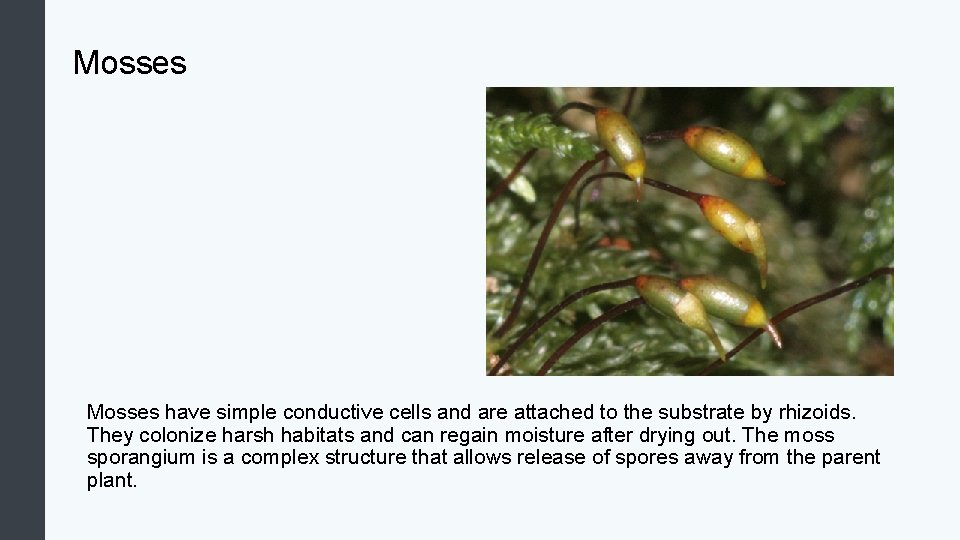 Mosses

Mosses have simple conductive cells and are attached to the substrate by rhizoids. They colonize harsh habitats and can regain moisture after drying out. The moss sporangium is a complex structure that allows release of spores away from the parent plant.